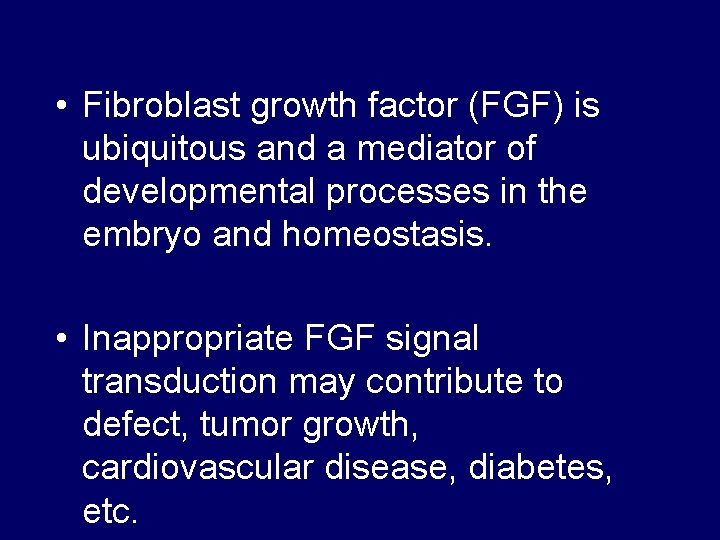 • Fibroblast growth factor (FGF) is ubiquitous and a mediator of developmental processes in the embryo and homeostasis.

• Inappropriate FGF signal transduction may contribute to defect, tumor growth, cardiovascular disease, diabetes, etc.